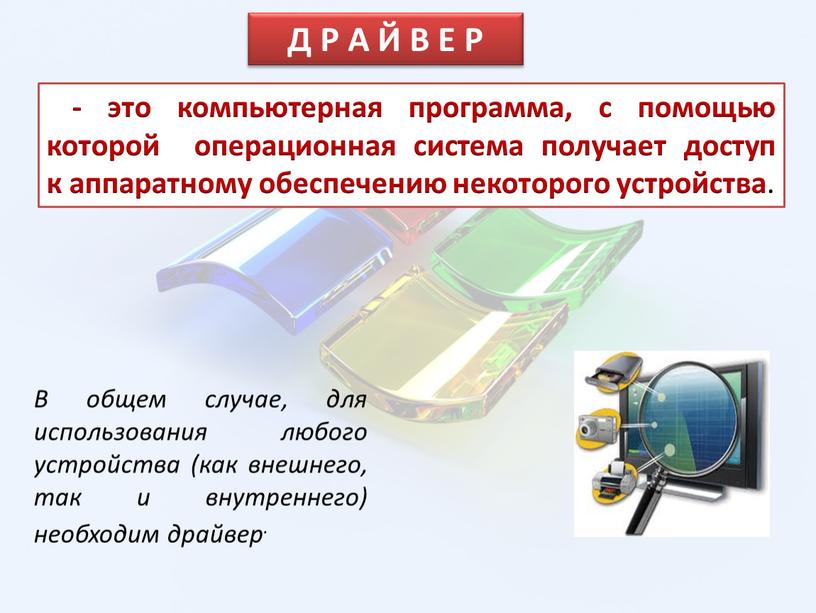 ДРАЙВЕР

- это компьютерная программа, с помощью которой операционная система получает доступ к аппаратному обеспечению некоторого устройства.

В общем случае, для использования любого устройства (как внешнего, так и внутреннего) необходим драйвер.